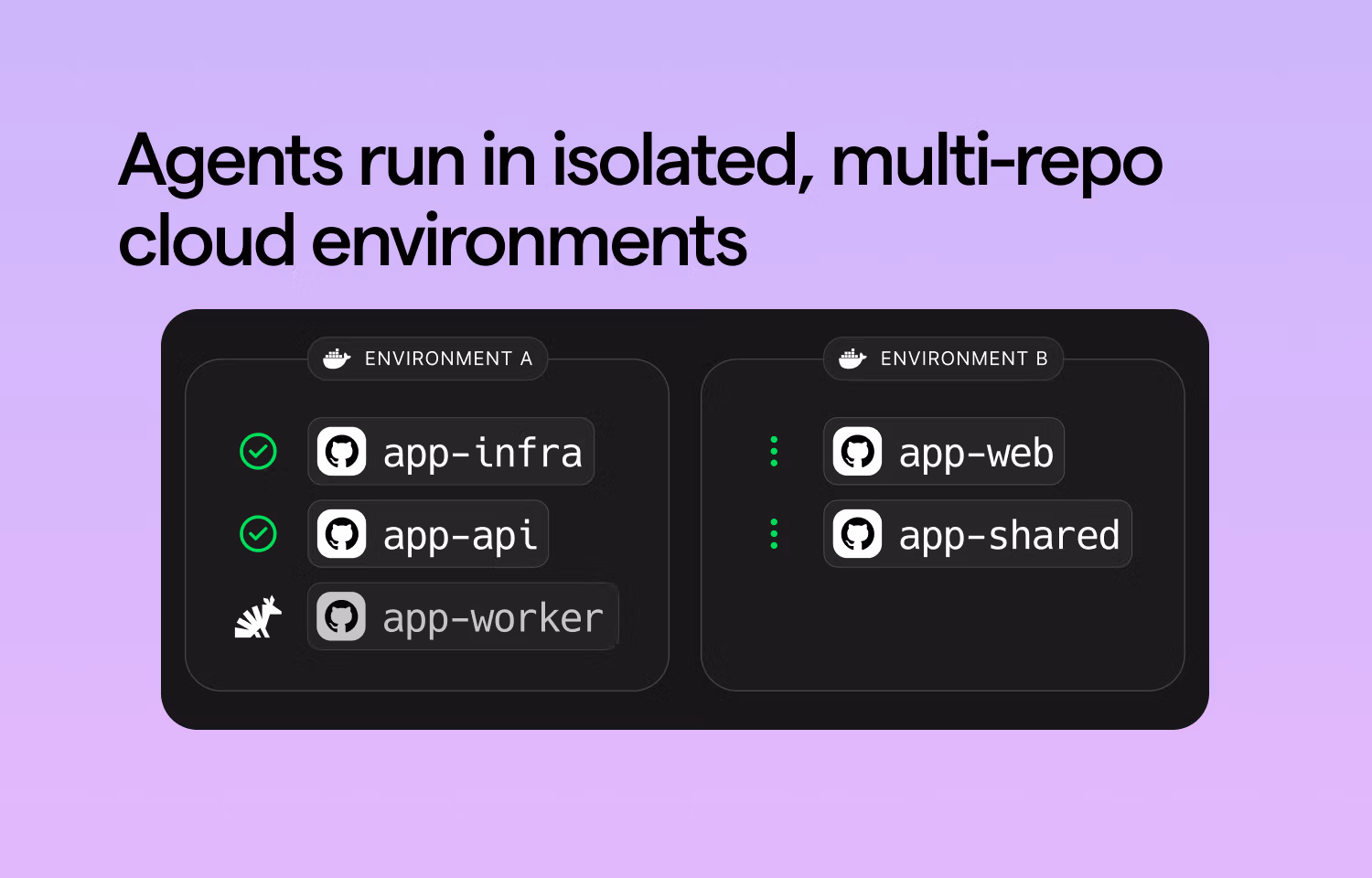 Agents run in isolated, multi-repo cloud environments

ENVIRONMENT A

app-infra

app-api

app-worker

ENVIRONMENT B

app-web

app-shared